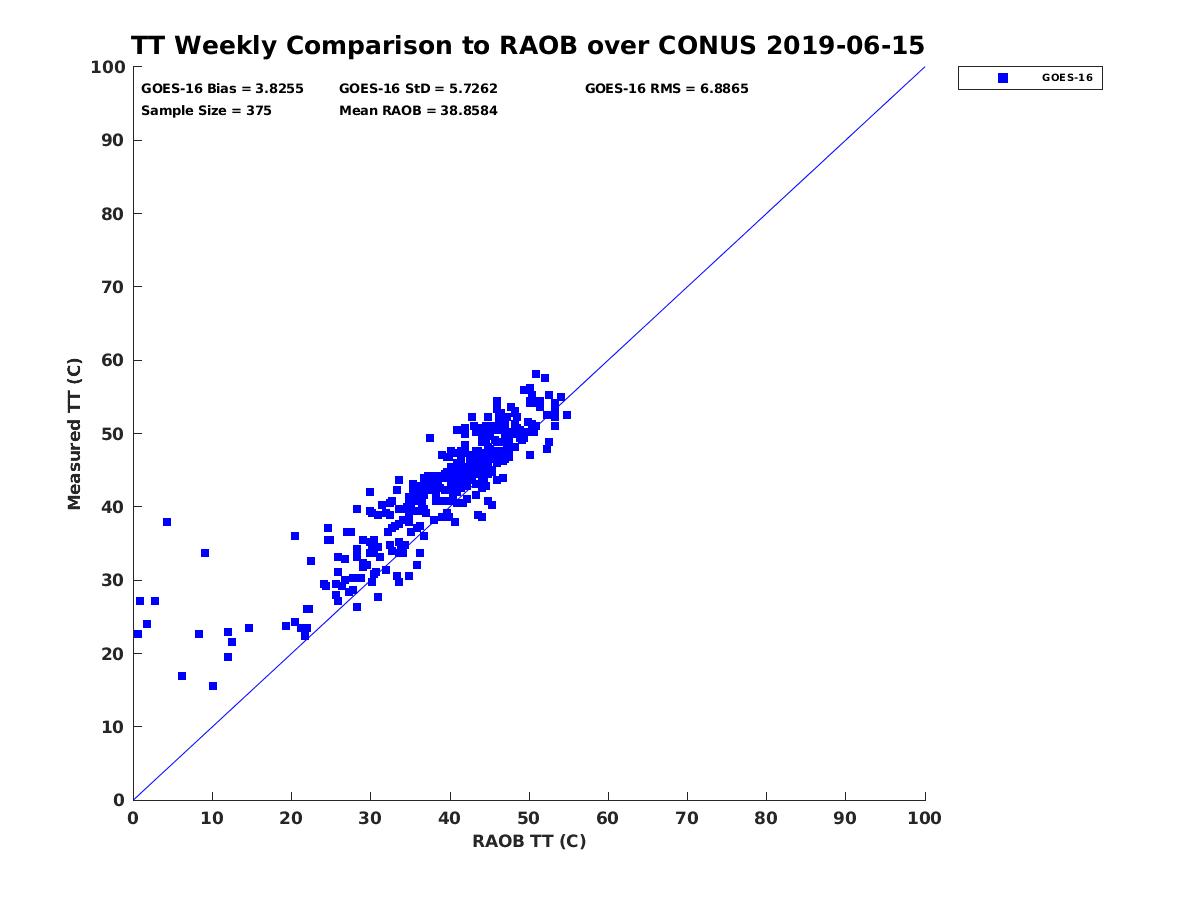 TT Weekly Comparison to RAOB over CONUS 2019-06-15

GOES-16 Bias = 3.8255
GOES-16 StD = 5.7262
GOES-16 RMS = 6.8865
Sample Size = 375
Mean RAOB = 38.8584

GOES-16

Measured TT (C)

100
90
80
70
60
50
40
30
20
10
0

0 10 20 30 40 50 60 70 80 90 100

RAOB TT (C)